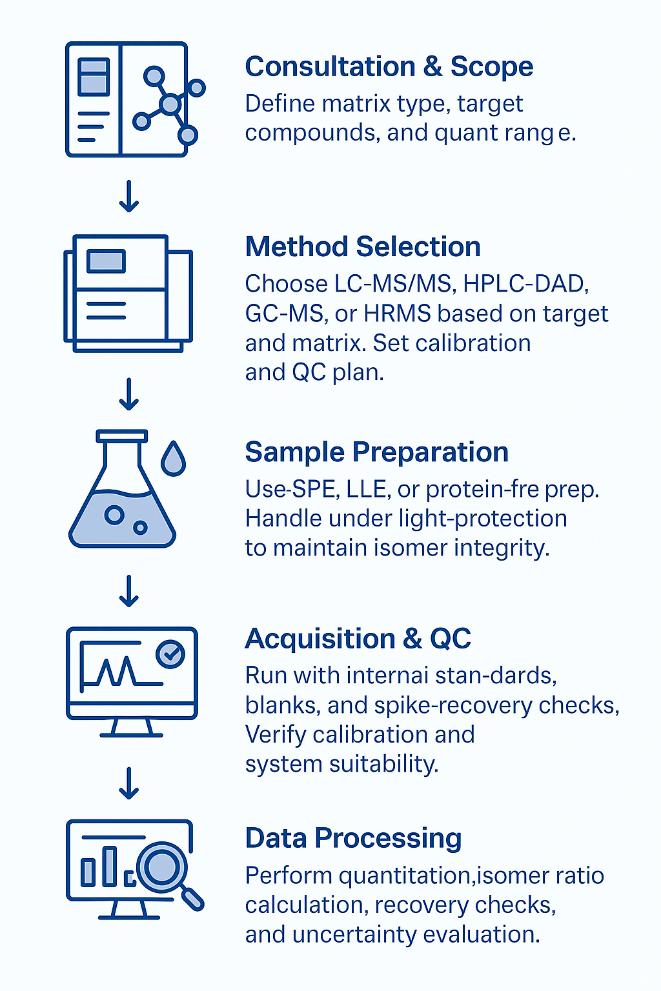 Consultation & Scope
Define matrix type, target compounds, and quant rang e.

Method Selection
Choose LC-MS/MS, HPLC-DAD, GC-MS, or HRMS based on target and matrix. Set calibration and QC plan.

Sample Preparation
Use-SPE, LLE, or protein-fre prep. Handle under light-protection to maintain isomer integrity.

Acquisition & QC
Run with internai stan-dards, blanks, and spike-recovery checks, Verify calibration and system suitability.

Data Processing
Perform quantitation,isomer ratio calculation, recovery checks, and uncertainty evaluation.